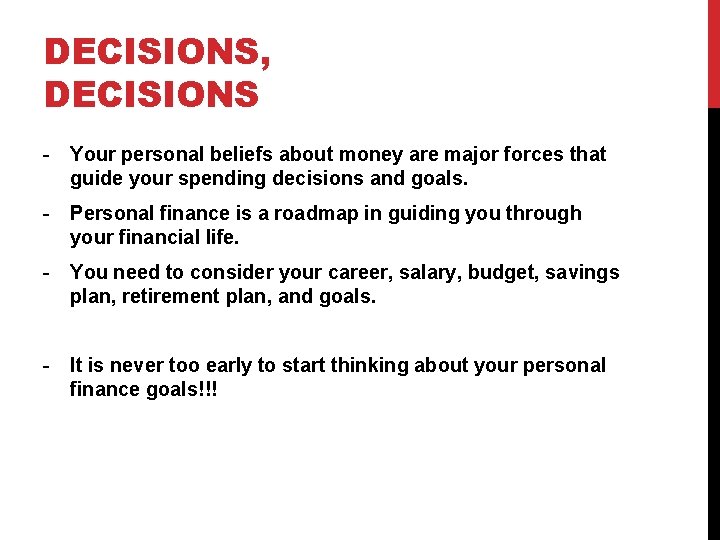 DECISIONS, DECISIONS

- Your personal beliefs about money are major forces that guide your spending decisions and goals.
- Personal finance is a roadmap in guiding you through your financial life.
- You need to consider your career, salary, budget, savings plan, retirement plan, and goals.

- It is never too early to start thinking about your personal finance goals!!!